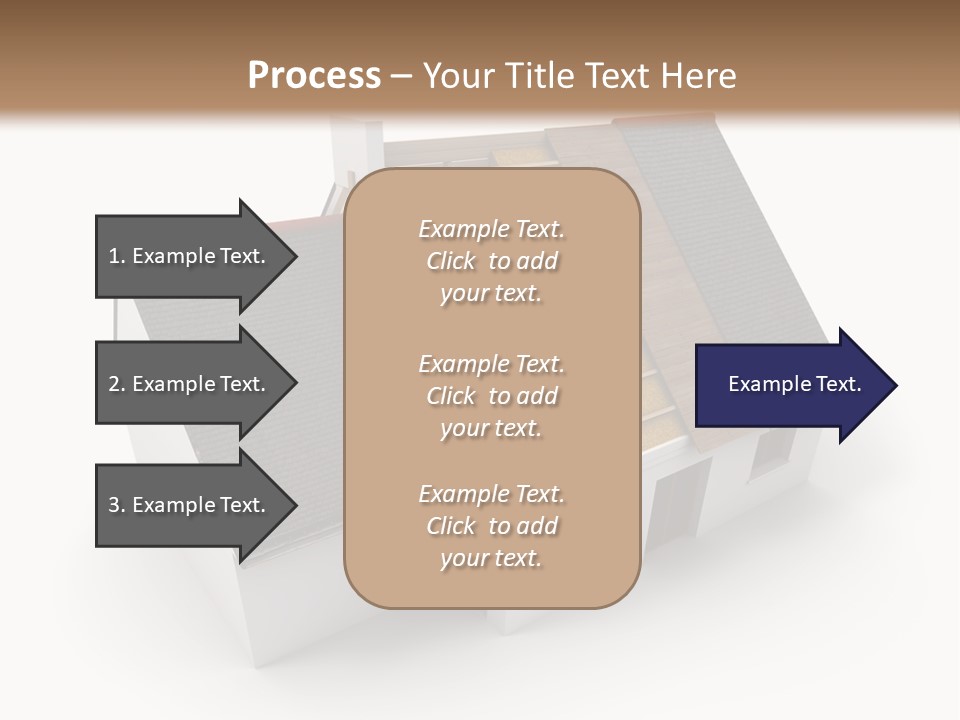 Process – Your Title Text Here

1. Example Text.

2. Example Text.

3. Example Text.

Example Text. Click to add your text.

Example Text. Click to add your text.

Example Text. Click to add your text.

Example Text.